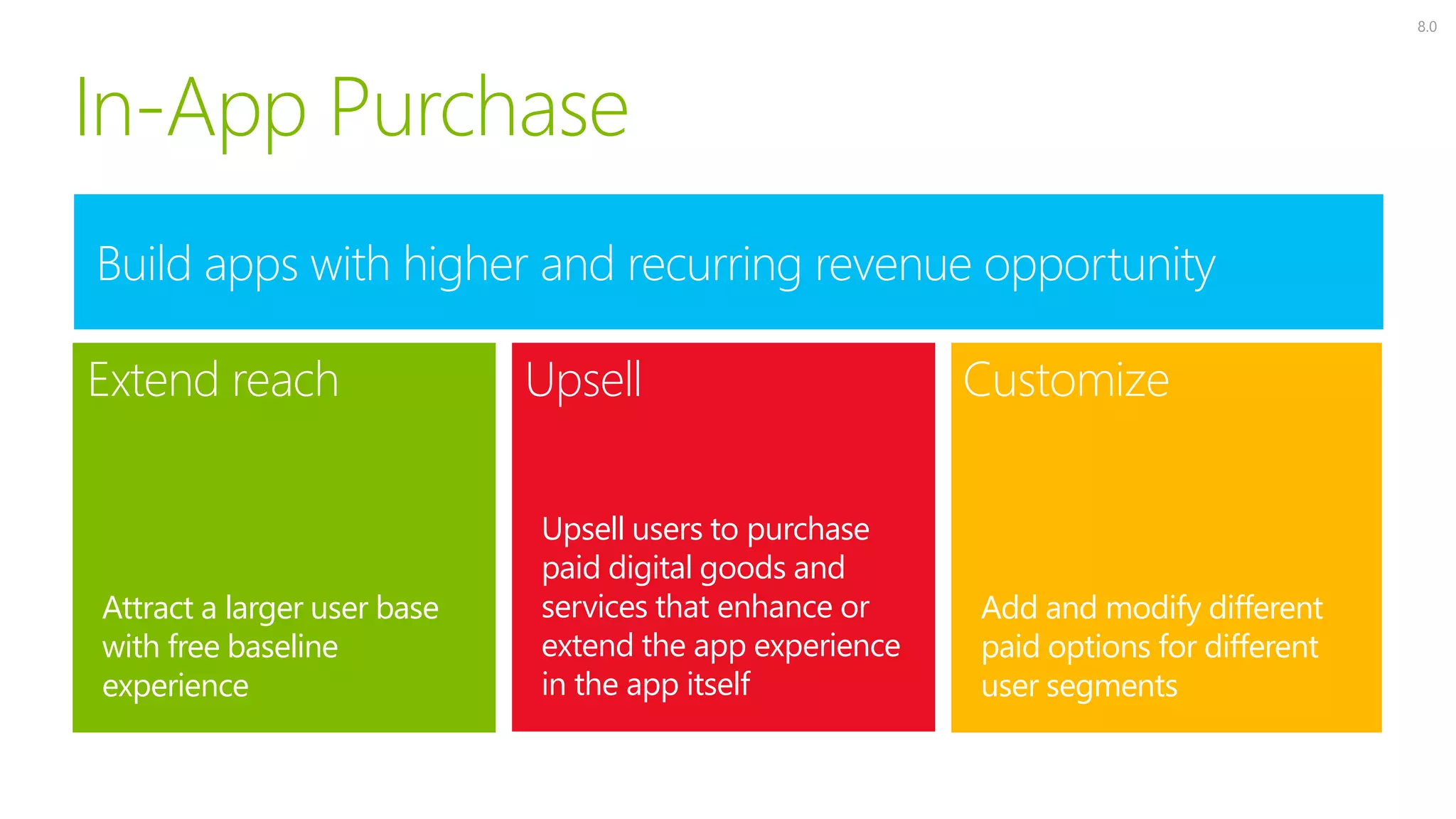 8.0

In-App Purchase

Build apps with higher and recurring revenue opportunity

Extend reach

Attract a larger user base with free baseline experience

Upsell

Upsell users to purchase paid digital goods and services that enhance or extend the app experience in the app itself

Customize

Add and modify different paid options for different user segments